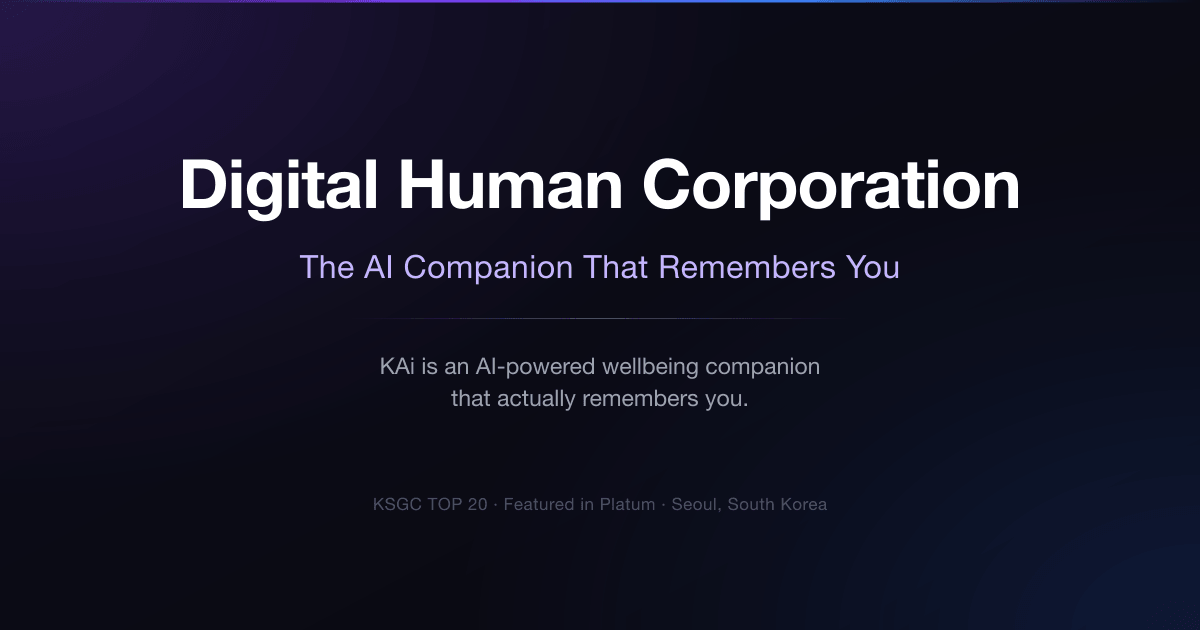 Digital Human Corporation

The AI Companion That Remembers You

KAi is an AI-powered wellbeing companion that actually remembers you.

KSGC TOP 20 · Featured in Platum · Seoul, South Korea